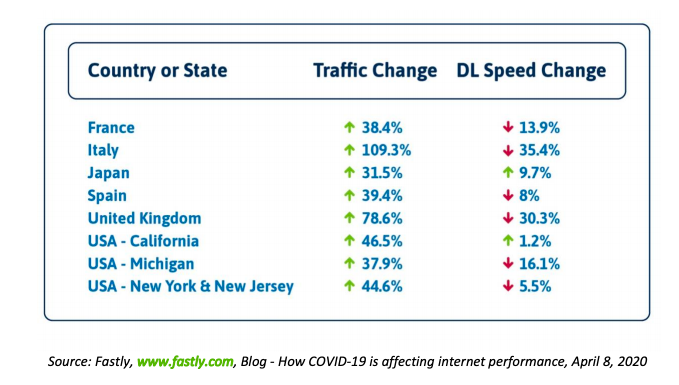 | Country or State | Traffic Change | DL Speed Change |
|---|---|---|
| France | ↑ 38.4% | ↓ 13.9% |
| Italy | ↑ 109.3% | ↓ 35.4% |
| Japan | ↑ 31.5% | ↑ 9.7% |
| Spain | ↑ 39.4% | ↓ 8% |
| United Kingdom | ↑ 78.6% | ↓ 30.3% |
| USA - California | ↑ 46.5% | ↑ 1.2% |
| USA - Michigan | ↑ 37.9% | ↓ 16.1% |
| USA - New York & New Jersey | ↑ 44.6% | ↓ 5.5% |

Source: Fastly, www.fastly.com, Blog - How COVID-19 is affecting internet performance, April 8, 2020